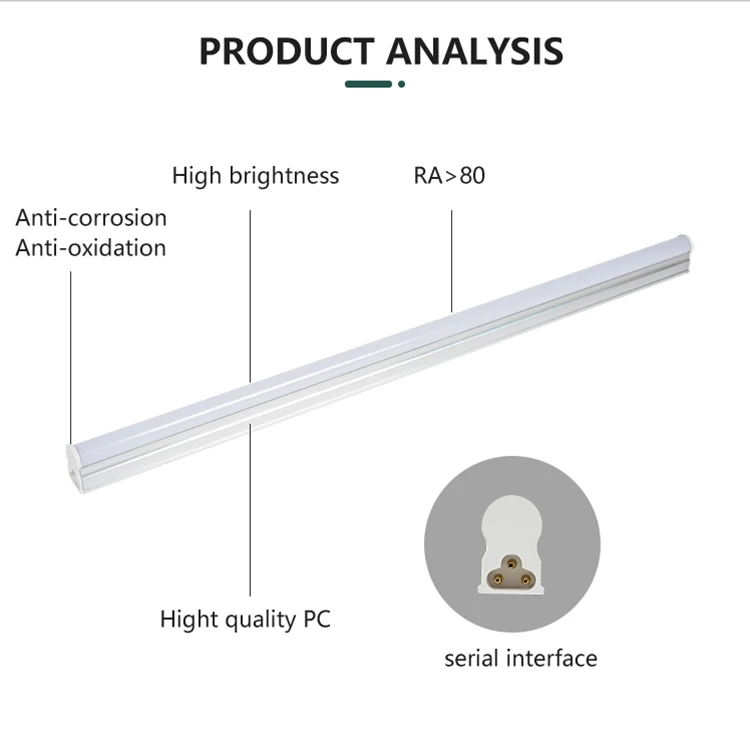 PRODUCT ANALYSIS

High brightness

RA>80

Anti-corrosion
Anti-oxidation

Hight quality PC

serial interface